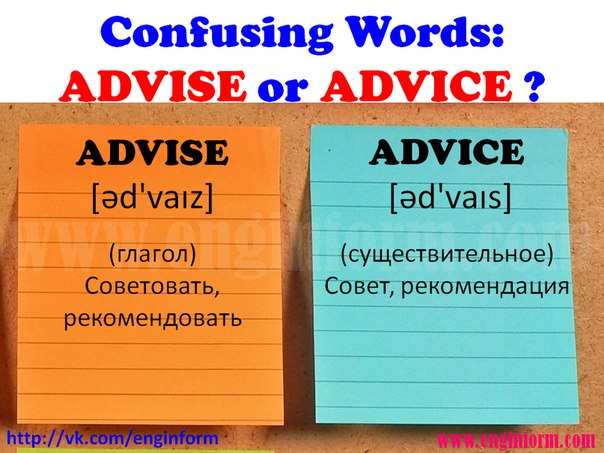 Confusing Words:
ADVISE or ADVICE ?

ADVISE
[əd'vaɪz]

(глагол)
Советовать, рекомендовать

ADVICE
[əd'vaɪs]

(существительное)
Совет, рекомендация

www.enginform.com

http://vk.com/enginform

www.enginform.com